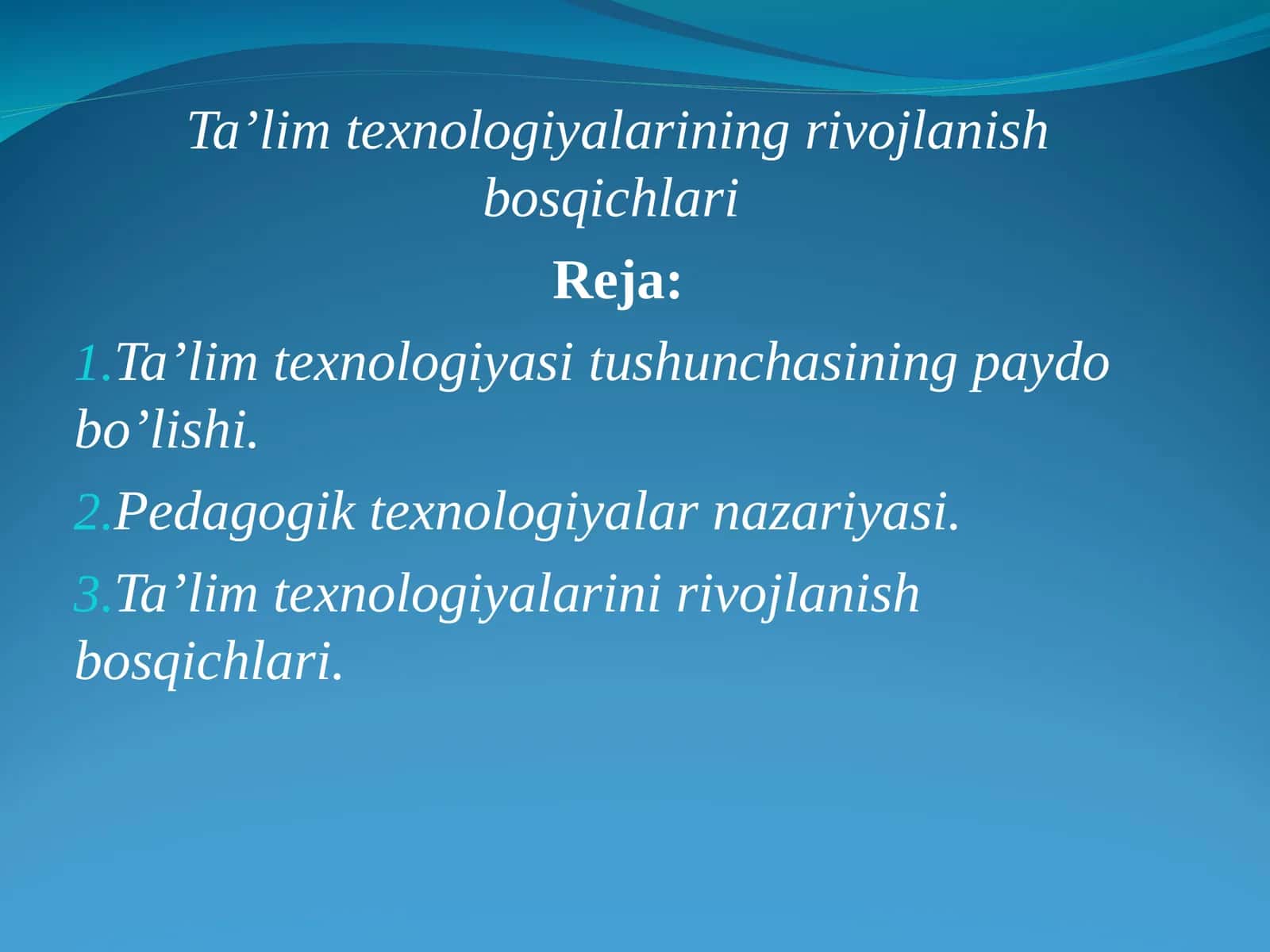 Ta’lim texnologiyalarining rivojlanish bosqichlari

Reja:

1.Ta’lim texnologiyasi tushunchasining paydo bo’lishi.

2.Pedagogik texnologiyalar nazariyasi.

3.Ta’lim texnologiyalarini rivojlanish bosqichlari.